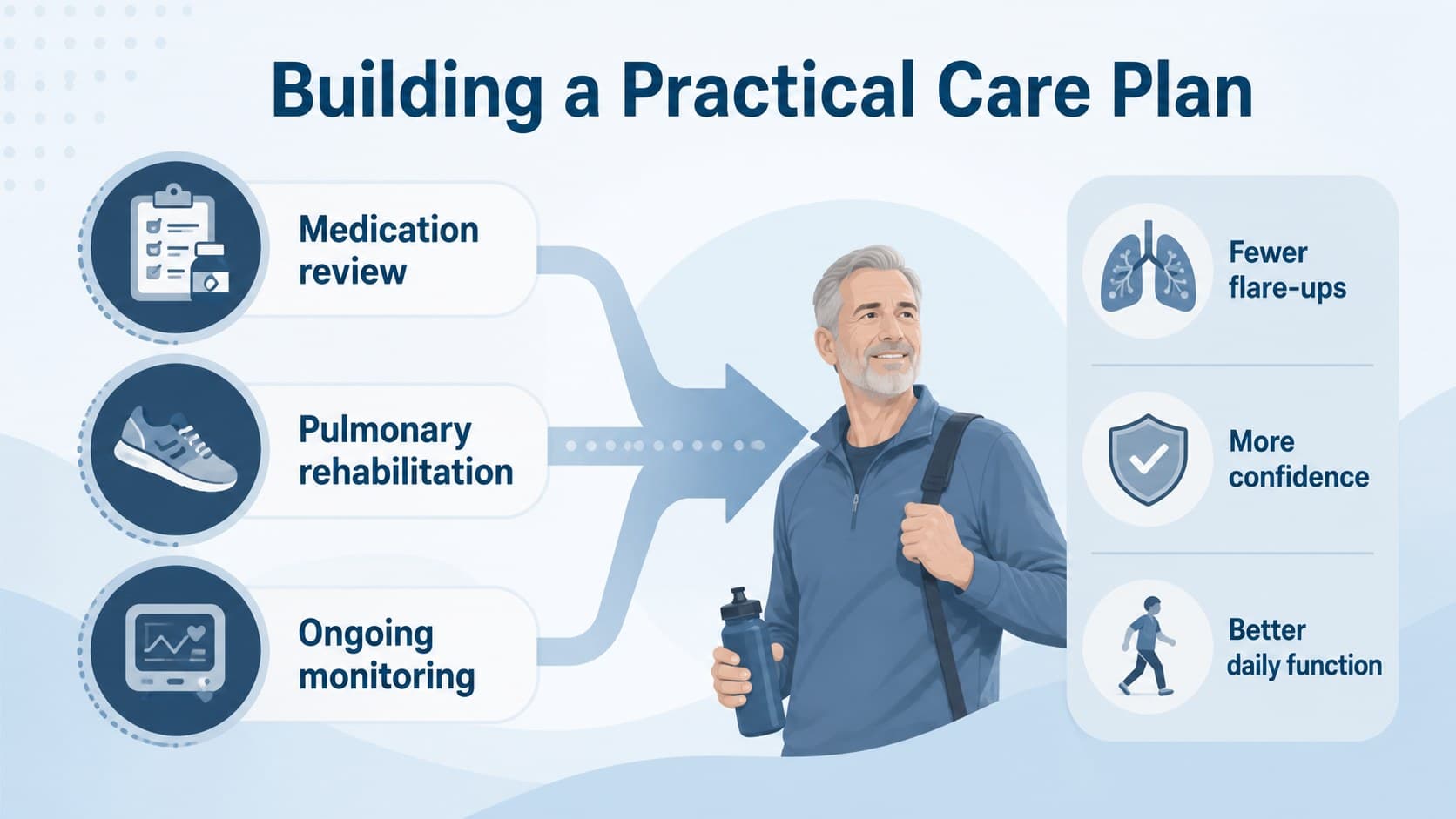 Building a Practical Care Plan

Medication review

Pulmonary rehabilitation

Ongoing monitoring

Fewer flare-ups

More confidence

Better daily function